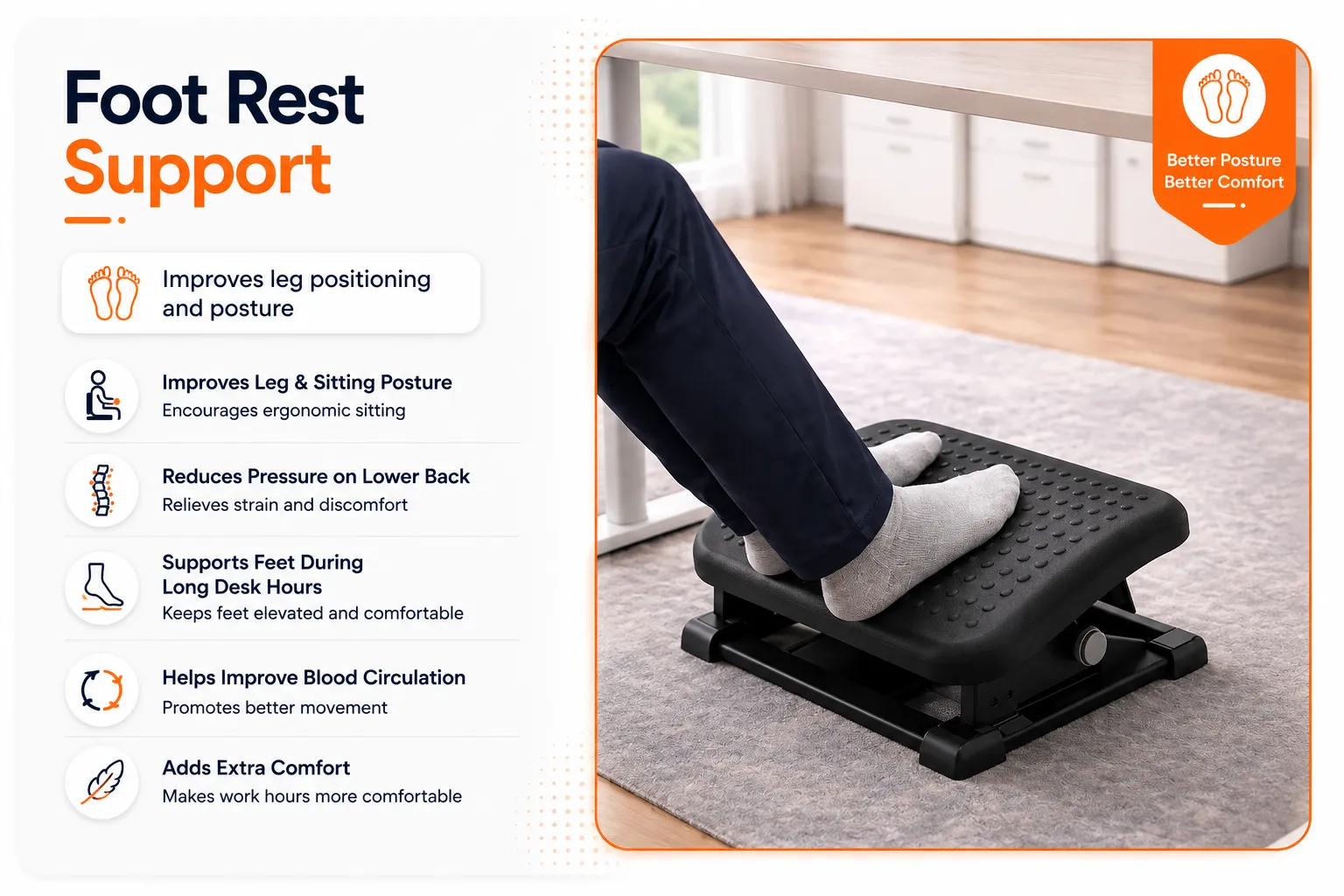 Foot Rest
Support

Improves leg positioning and posture

Improves Leg & Sitting Posture
Encourages ergonomic sitting

Reduces Pressure on Lower Back
Relieves strain and discomfort

Supports Feet During Long Desk Hours
Keeps feet elevated and comfortable

Helps Improve Blood Circulation
Promotes better movement

Adds Extra Comfort
Makes work hours more comfortable

Better Posture
Better Comfort